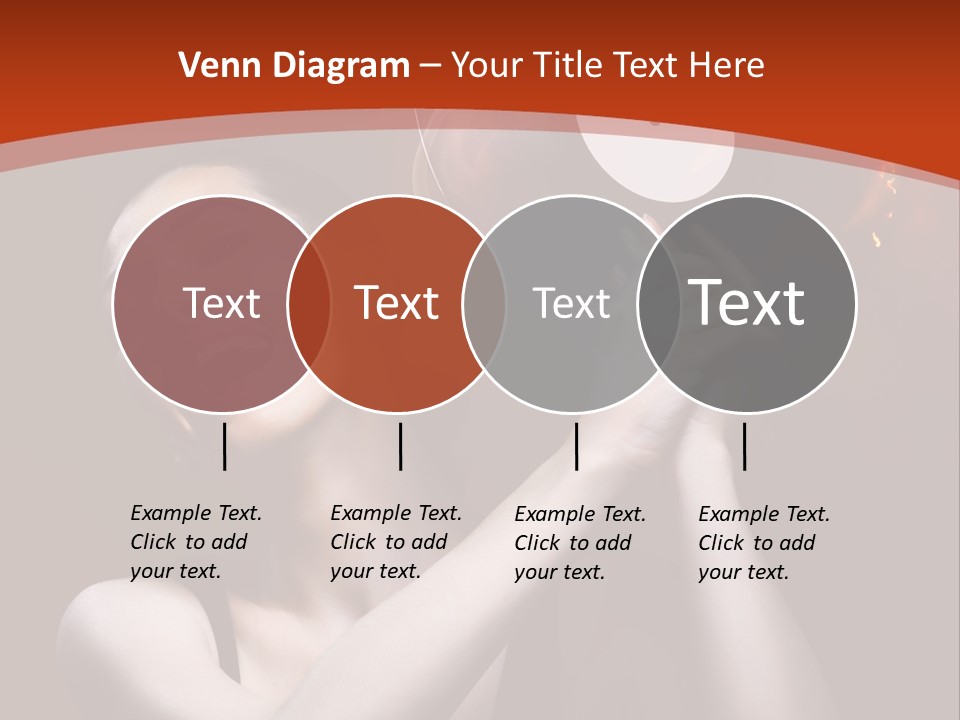 Venn Diagram – Your Title Text Here

Text

Text

Text

Text

Example Text. Click to add your text.

Example Text. Click to add your text.

Example Text. Click to add your text.

Example Text. Click to add your text.